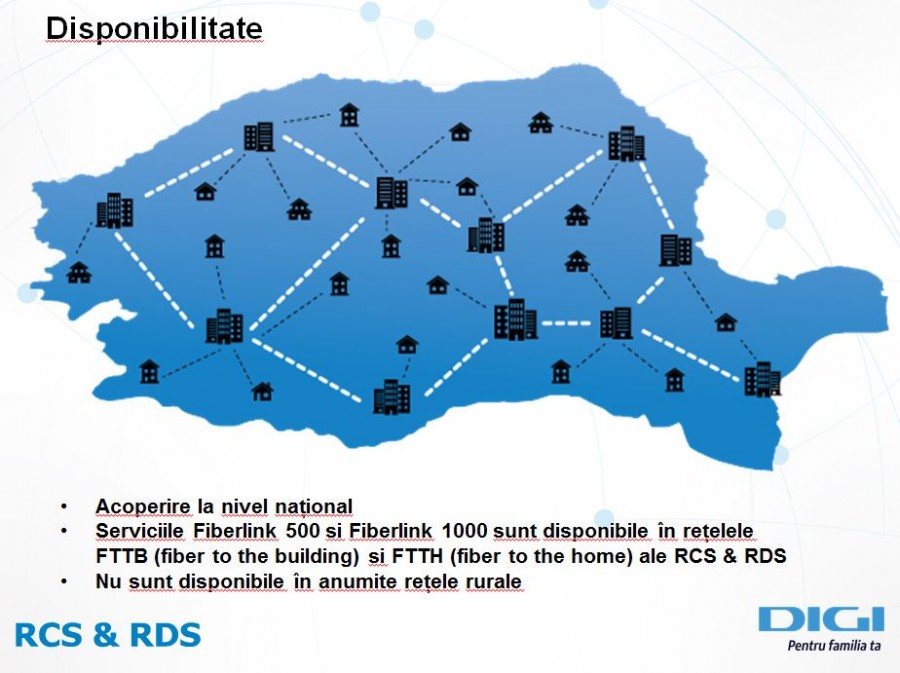 Disponibilitate

• Acoperire la nivel național
• Serviciile Fiberlink 500 si Fiberlink 1000 sunt disponibile în rețelele FTTB (fiber to the building) si FTTH (fiber to the home) ale RCS & RDS
• Nu sunt disponibile în anumite rețele rurale

RCS & RDS

DIGI
Pentru familia ta